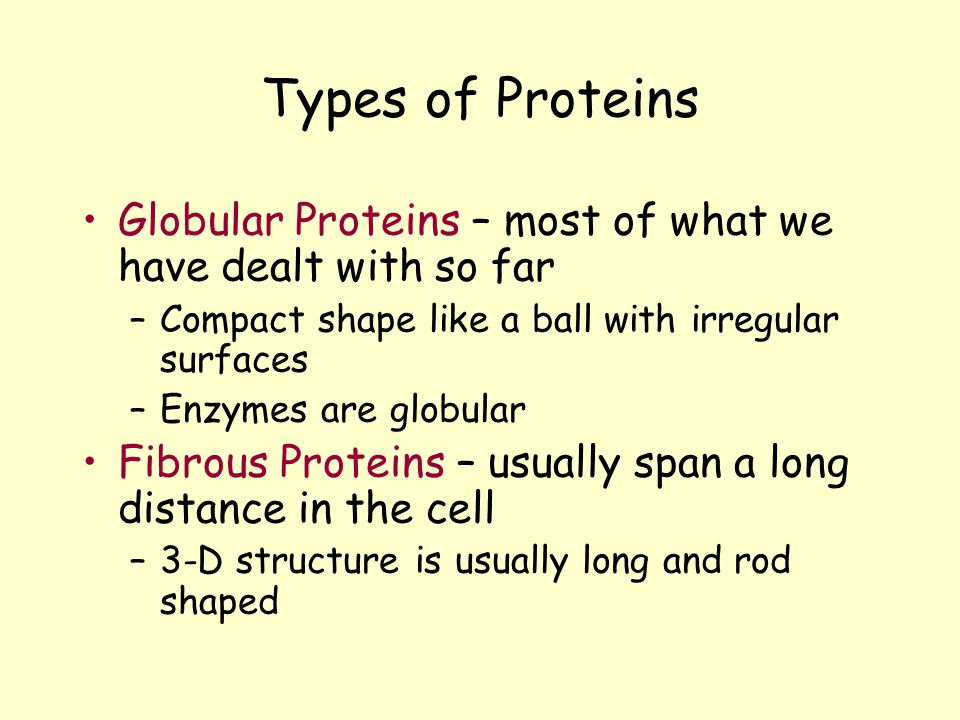 Types of Proteins

• Globular Proteins – most of what we have dealt with so far
– Compact shape like a ball with irregular surfaces
– Enzymes are globular
• Fibrous Proteins – usually span a long distance in the cell
– 3-D structure is usually long and rod shaped